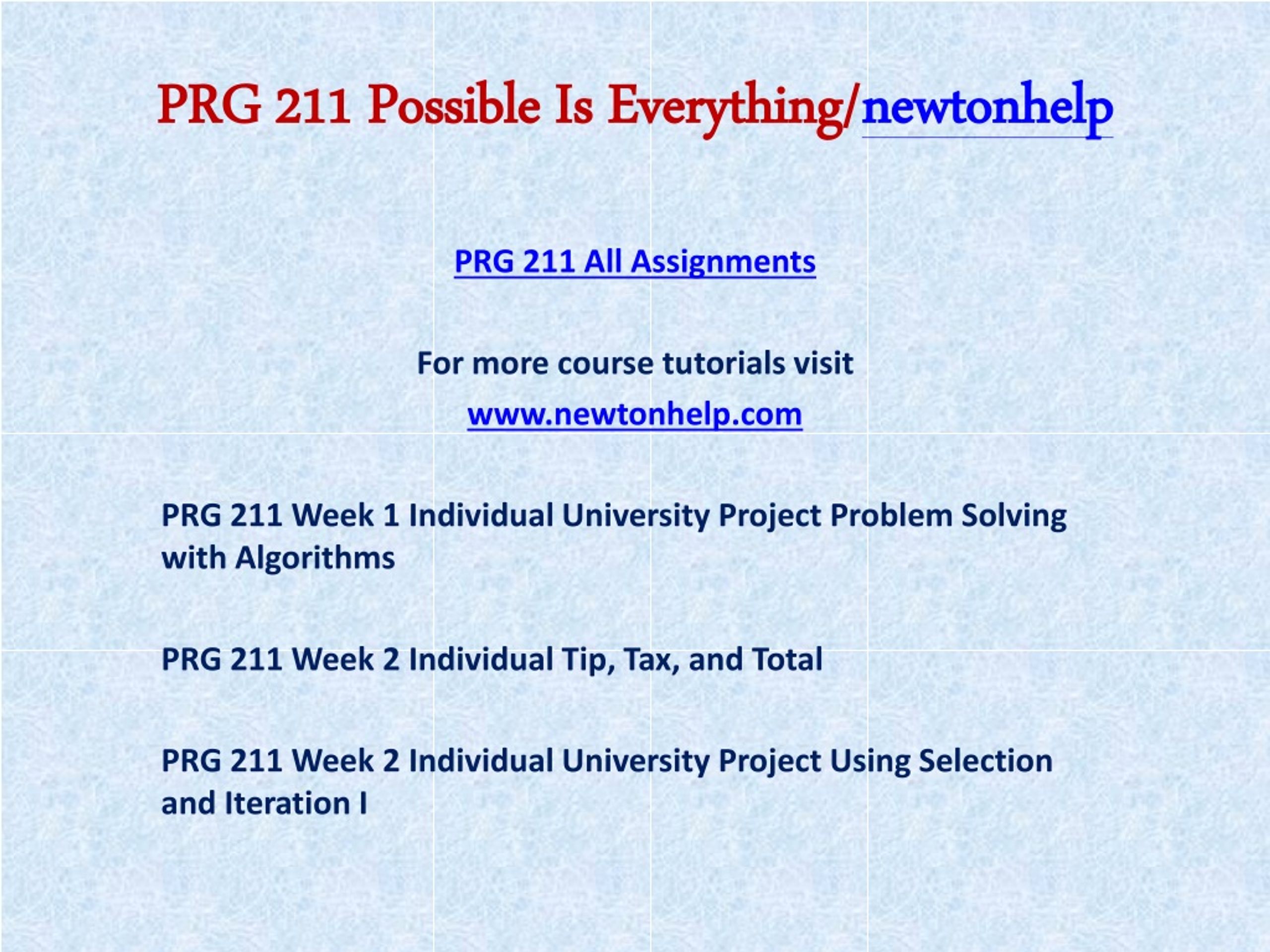 PRG 211 Possible Is Everything/newtonhelp

PRG 211 All Assignments

For more course tutorials visit

www.newtonhelp.com

PRG 211 Week 1 Individual University Project Problem Solving with Algorithms

PRG 211 Week 2 Individual Tip, Tax, and Total

PRG 211 Week 2 Individual University Project Using Selection and Iteration I